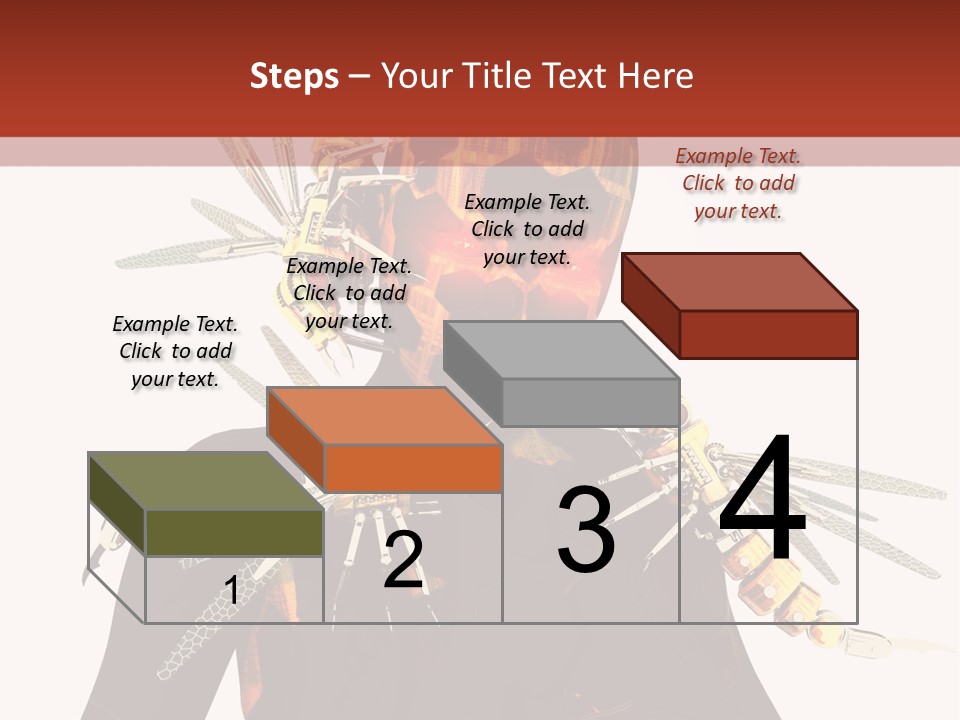 Steps – Your Title Text Here

Example Text. Click to add your text.

Example Text. Click to add your text.

Example Text. Click to add your text.

Example Text. Click to add your text.

1

2

3

4